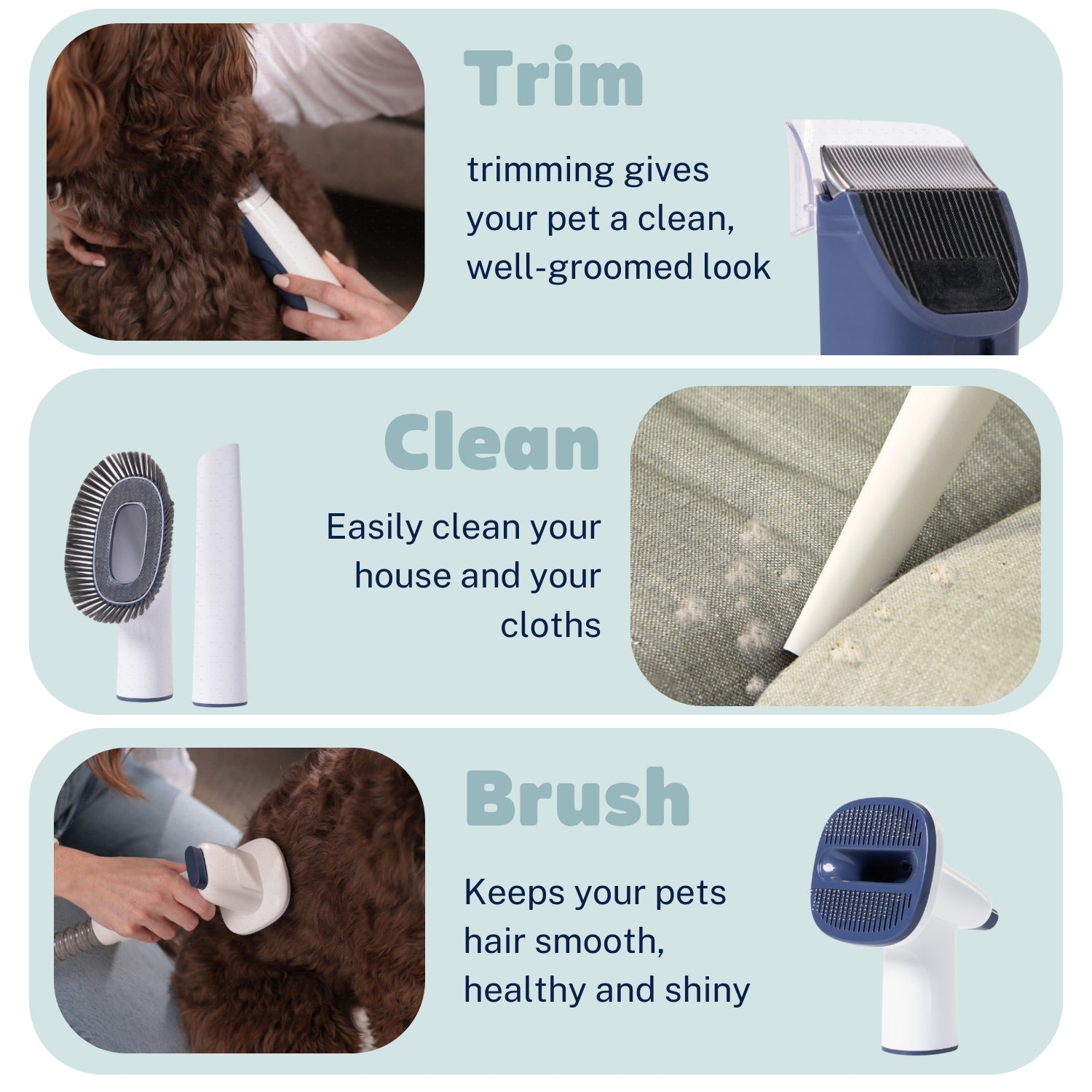 Trim

trimming gives your pet a clean, well-groomed look

Clean

Easily clean your house and your cloths

Brush

Keeps your pets hair smooth, healthy and shiny